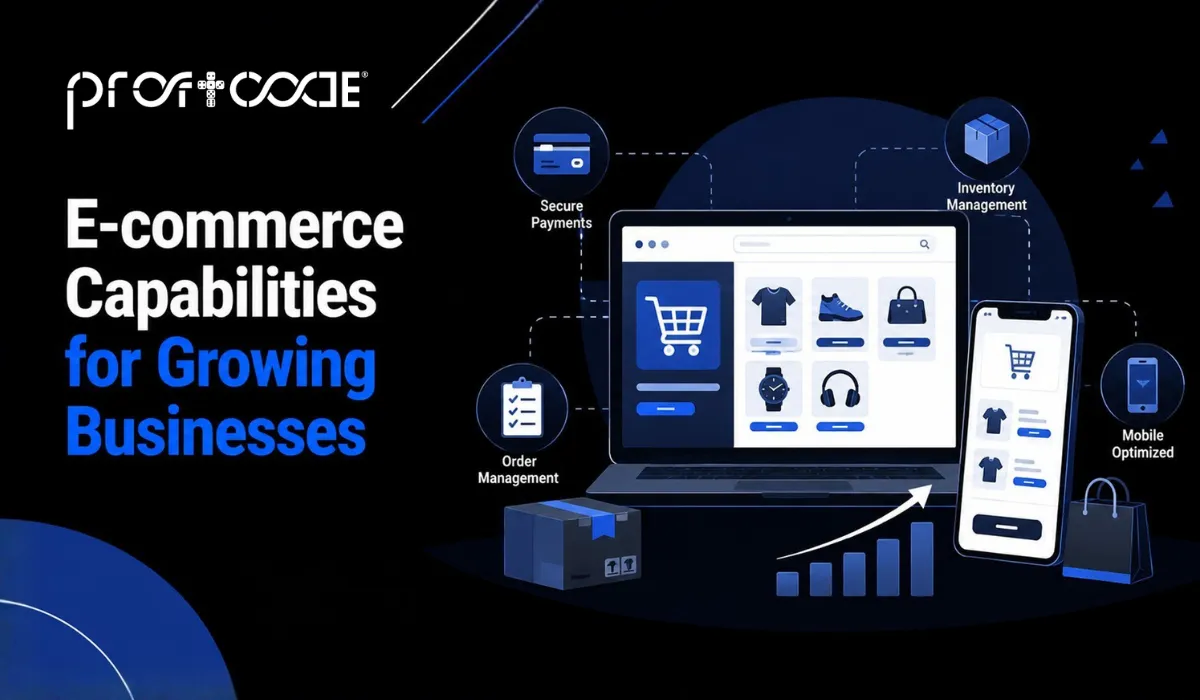 profcode®

E-commerce Capabilities for Growing Businesses

Secure Payments

Inventory Management

Order Management

Mobile Optimized